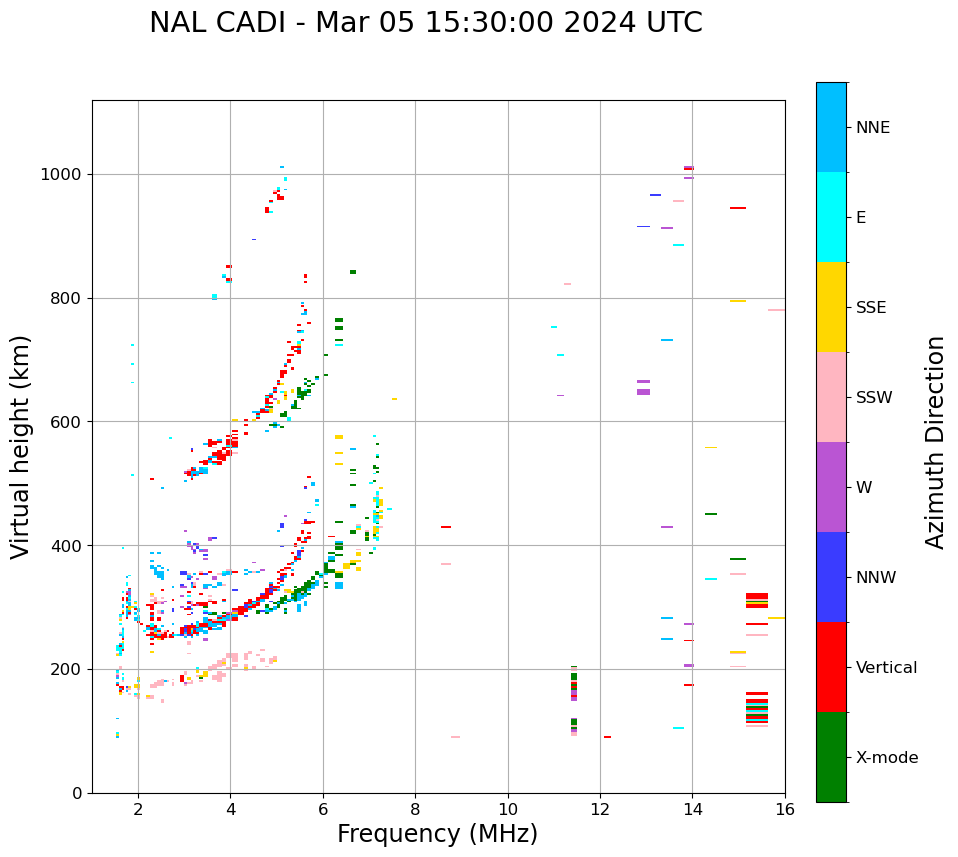 NAL CADI - Mar 05 15:30:00 2024 UTC

Virtual height (km)

1000
800
600
400
200
0

2
4
6
8
10
12
14
16

Frequency (MHz)

NNE
E
SSE
SSW
W
NNW
Vertical
X-mode

Azimuth Direction